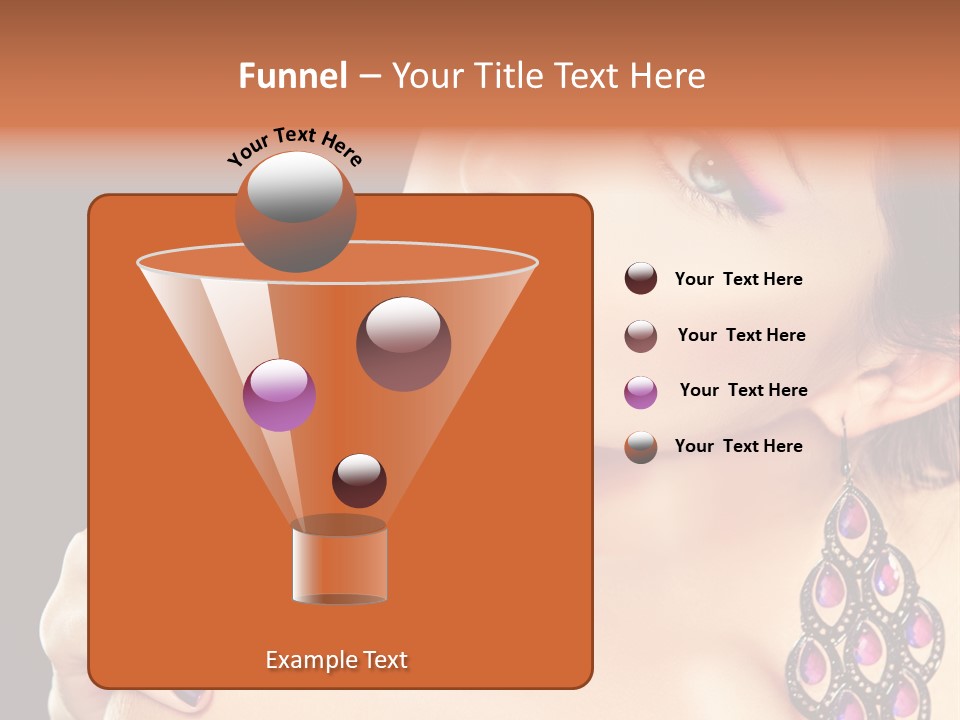 Funnel – Your Title Text Here

Your Text Here

Example Text

Your Text Here

Your Text Here

Your Text Here

Your Text Here